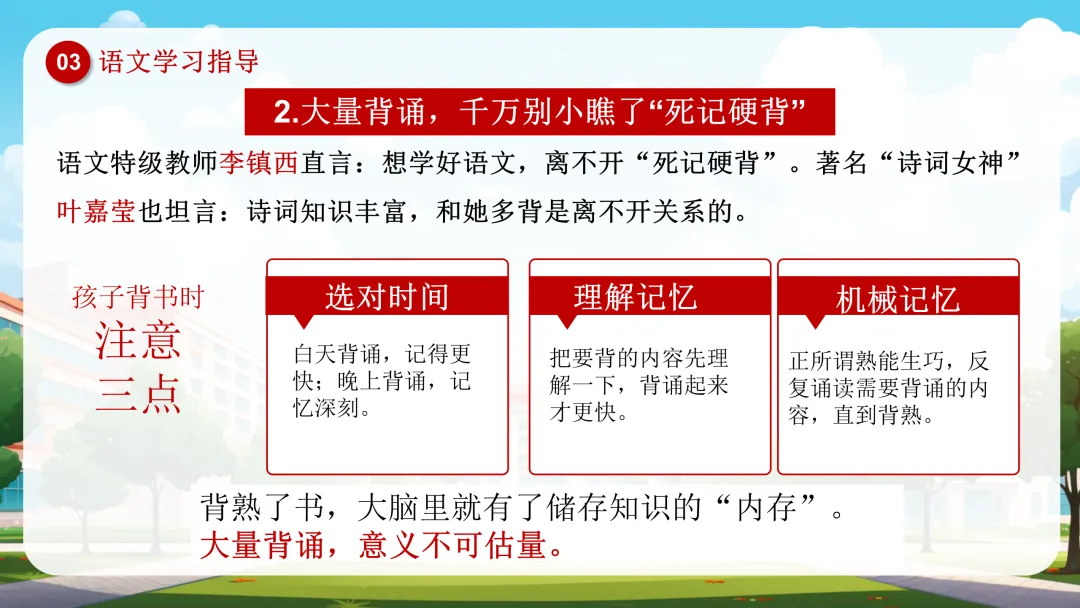 03 语文学习指导

2.大量背诵，千万别小瞧了“死记硬背”

语文特级教师李镇西直言：想学好语文，离不开“死记硬背”。著名“诗词女神”叶嘉莹也坦言：诗词知识丰富，和她多背是离不开关系的。

孩子背书时
注意
三点

选对时间
白天背诵，记得更快；晚上背诵，记忆深刻。

理解记忆
把要背的内容先理解一下，背诵起来才更快。

机械记忆
正所谓熟能生巧，反复诵读需要背诵的内容，直到背熟。

背熟了书，大脑里就有了储存知识的“内存”。
大量背诵，意义不可估量。